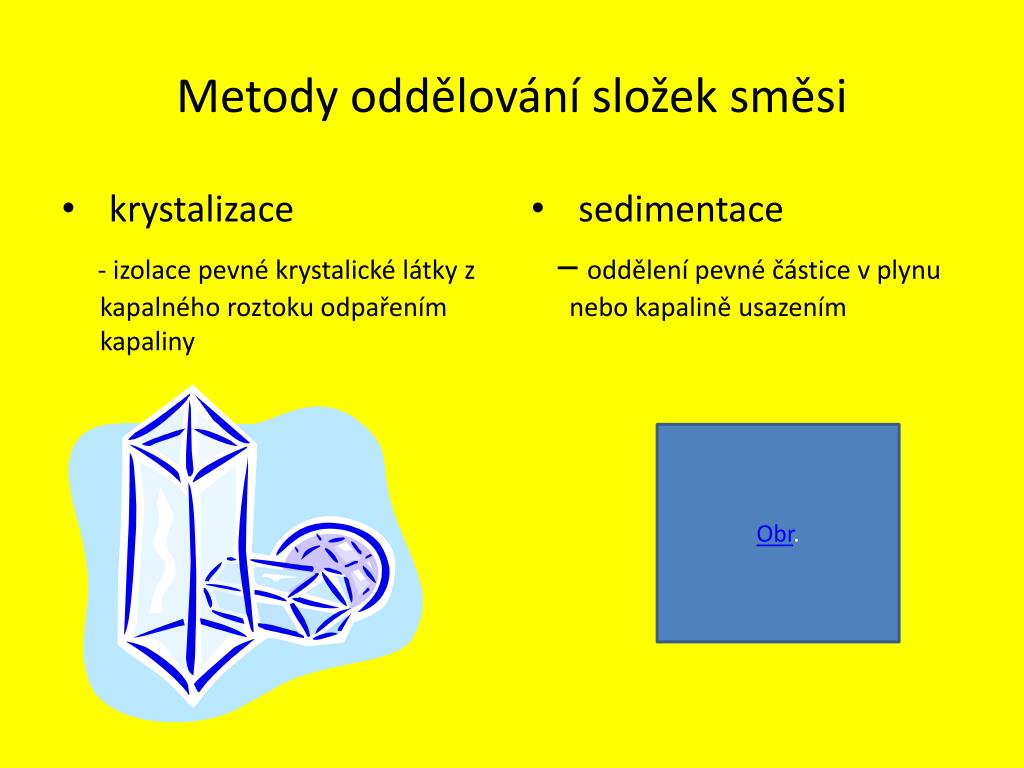 Metody oddělování složek směsi

• krystalizace

- izolace pevné krystalické látky z kapalného roztoku odpařením kapaliny

• sedimentace

– oddělení pevné částice v plynu nebo kapalině usazením

Obr.